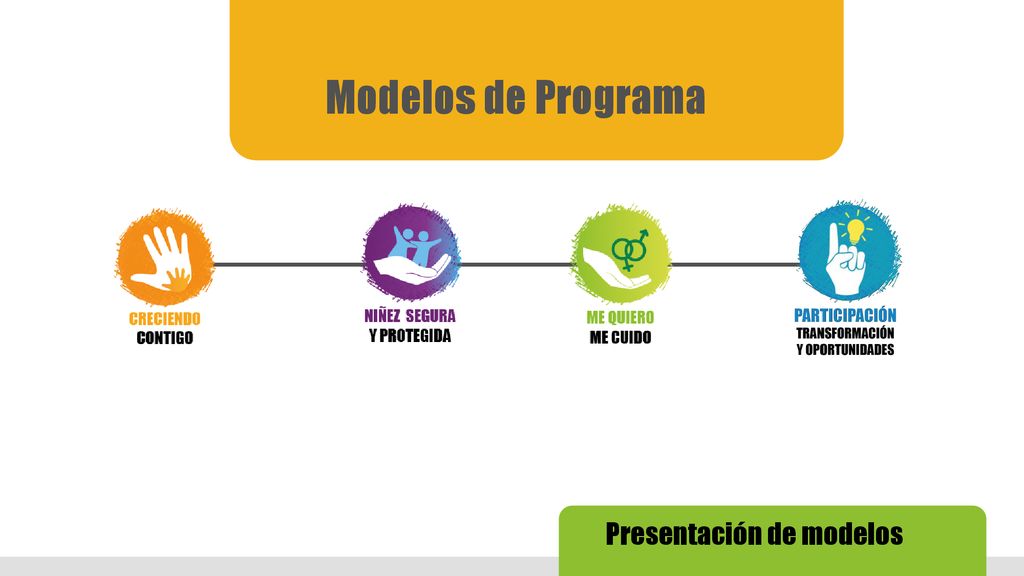 Modelos de Programa

CRECIENDO
CONTIGO

NIÑEZ SEGURA
Y PROTEGIDA

ME QUIERO
ME CUIDO

PARTICIPACIÓN
TRANSFORMACIÓN
Y OPORTUNIDADES

Presentación de modelos